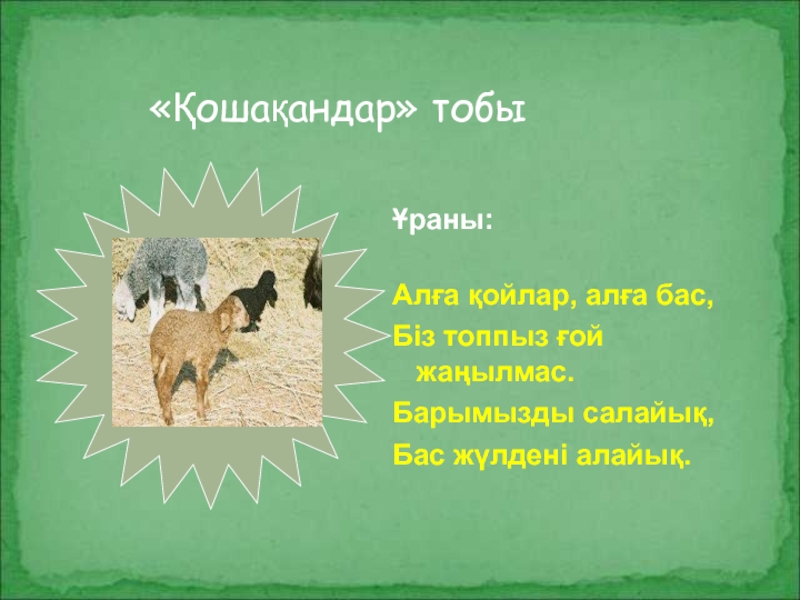 «Қошақандар» тобы

Ұраны:

Алға қойлар, алға бас,
Біз топпыз ғой жаңылмас.
Барымызды салайық,
Бас жүлдені алайық.